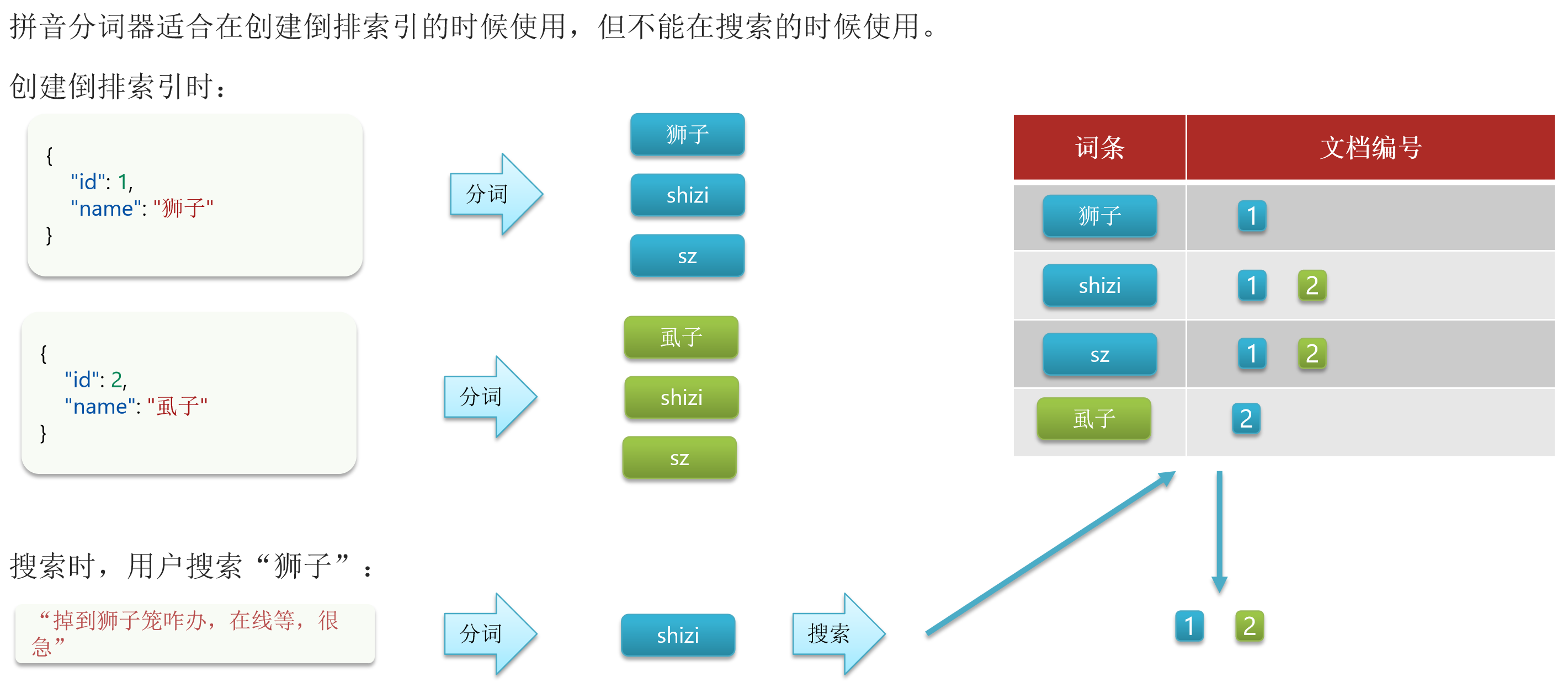 拼音分词器适合在创建倒排索引的时候使用，但不能在搜索的时候使用。

创建倒排索引时：

{
"id": 1,
"name": "狮子"
}

分词

狮子

shizi

sz

{
"id": 2,
"name": "虱子"
}

分词

虱子

shizi

sz

| 词条 | 文档编号 |
|---|---|
| 狮子 | 1 |
| shizi | 1 2 |
| sz | 1 2 |
| 虱子 | 2 |

搜索时，用户搜索“狮子”：

“掉到狮子笼咋办，在线等，很急”

分词

shizi

搜索

1 2